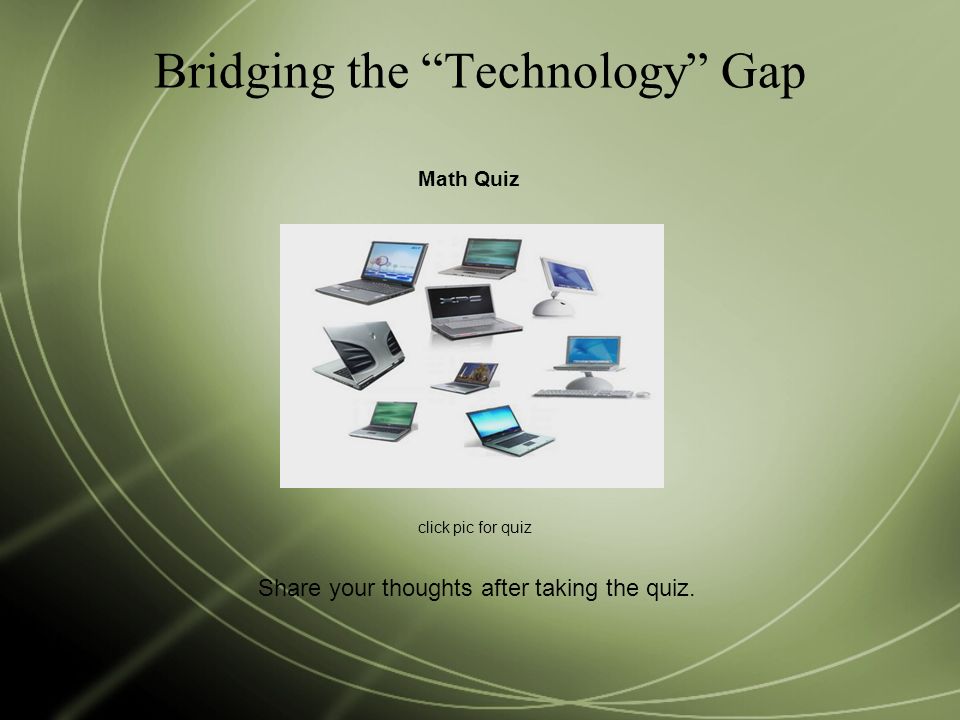 Bridging the “Technology” Gap

Math Quiz

XPS

click pic for quiz

Share your thoughts after taking the quiz.